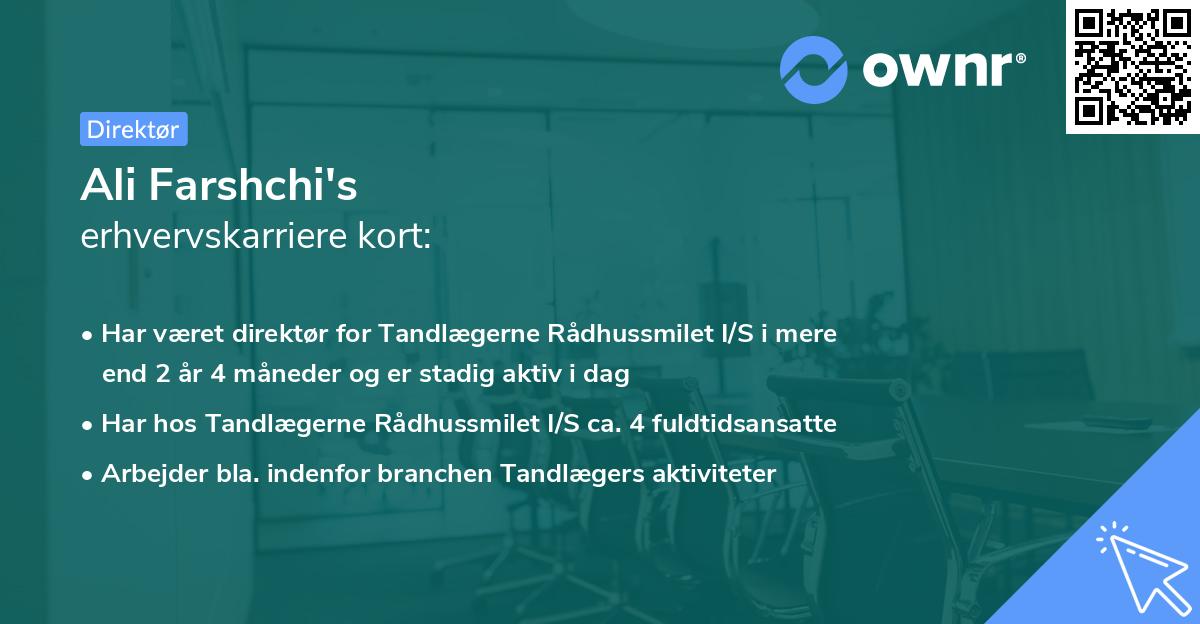 ownr®

Direktør

Ali Farshchi's
erhvervskarriere kort:

• Har været direktør for Tandlægerne Rådhussmilet I/S i mere end 2 år 4 måneder og er stadig aktiv i dag

• Har hos Tandlægerne Rådhussmilet I/S ca. 4 fuldtidsansatte

• Arbejder bla. indenfor branchen Tandlægers aktiviteter